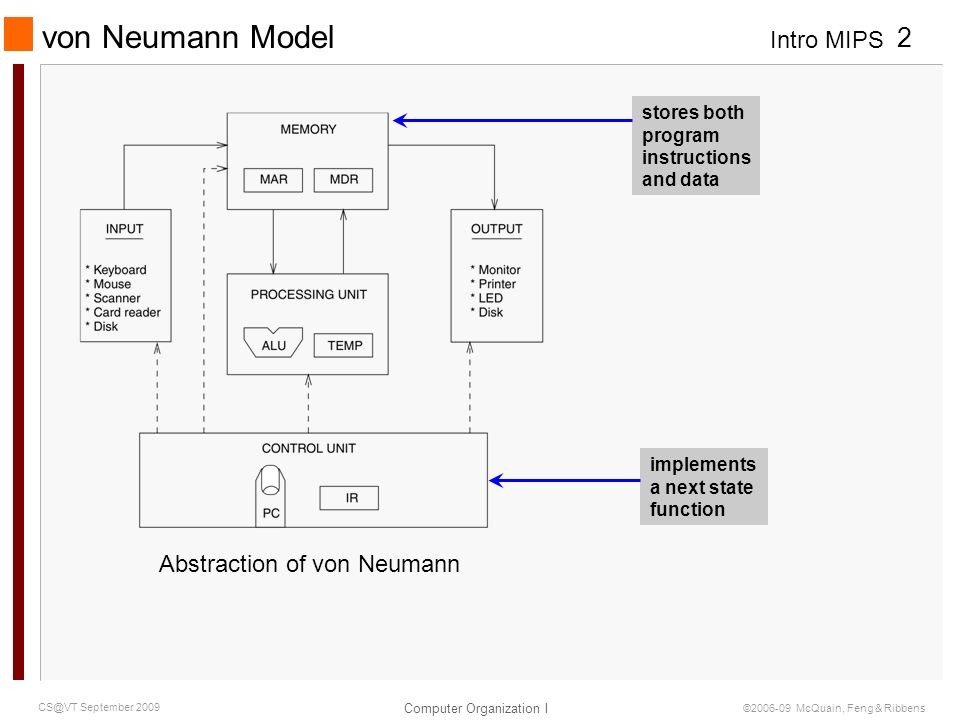 von Neumann Model

Intro MIPS 2

MEMORY

MAR

MDR

stores both program instructions and data

INPUT

* Keyboard
* Mouse
* Scanner
* Card reader
* Disk

PROCESSING UNIT

ALU

TEMP

OUTPUT

* Monitor
* Printer
* LED
* Disk

CONTROL UNIT

PC

IR

implements a next state function

Abstraction of von Neumann

CS@VT September 2009

Computer Organization I

©2006-09 McQuain, Feng & Ribbens